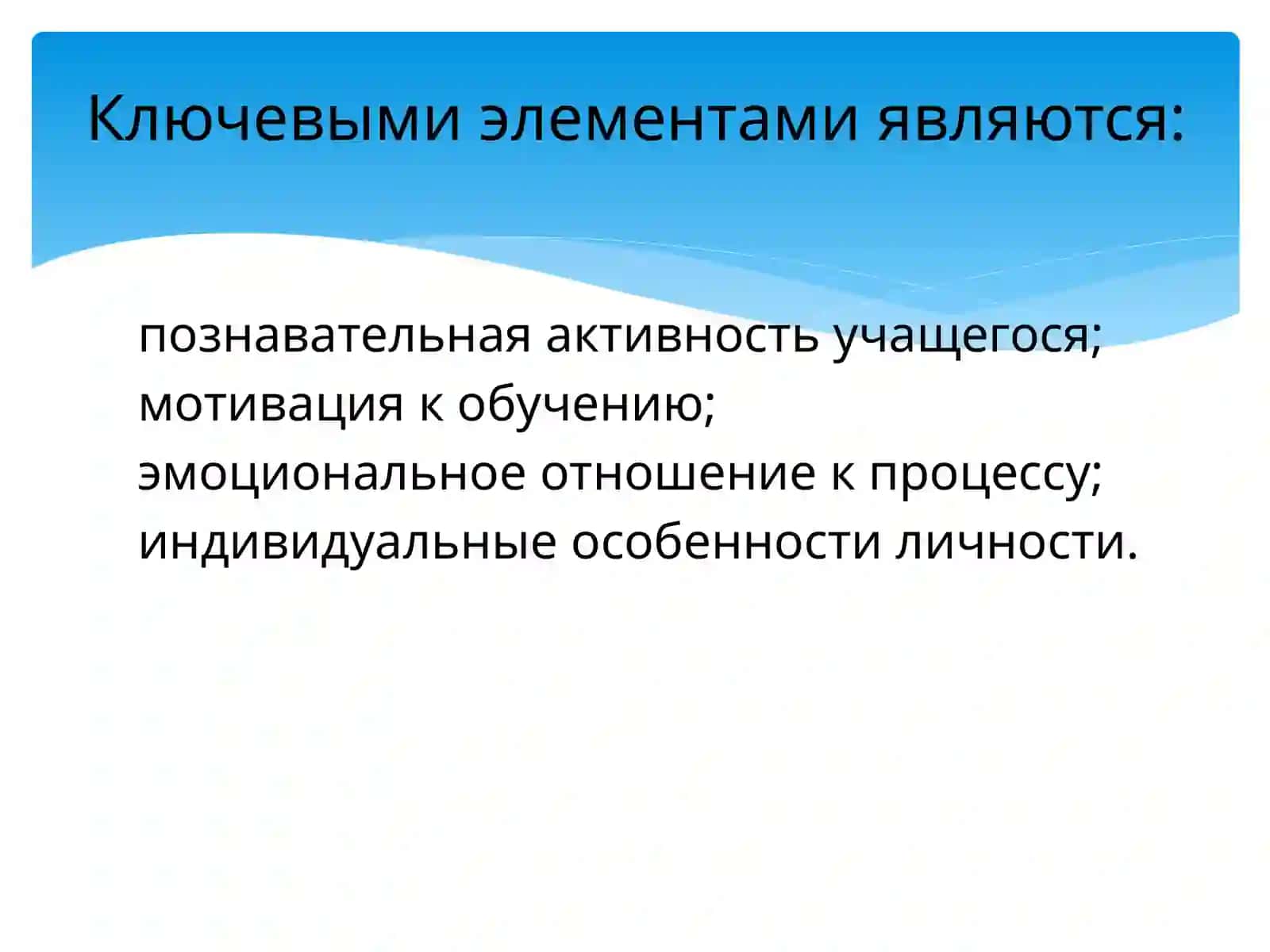 Ключевыми элементами являются:

познавательная активность учащегося;
мотивация к обучению;
эмоциональное отношение к процессу;
индивидуальные особенности личности.